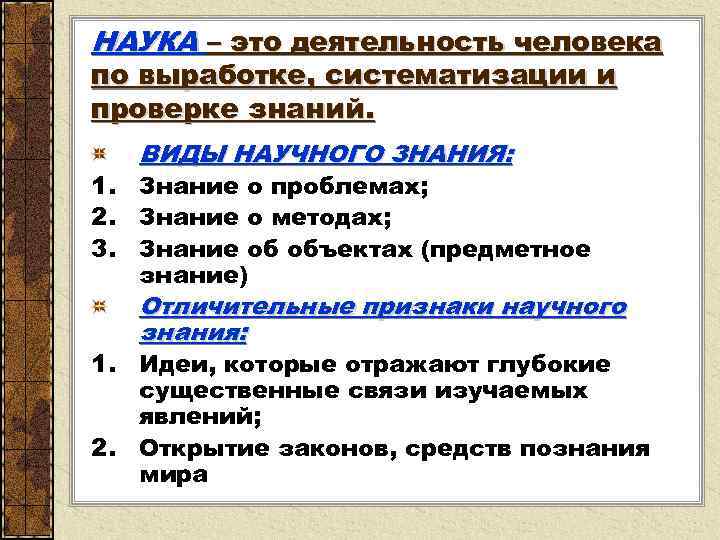 НАУКА – это деятельность человека по выработке, систематизации и проверке знаний.

ВИДЫ НАУЧНОГО ЗНАНИЯ:
1. Знание о проблемах;
2. Знание о методах;
3. Знание об объектах (предметное знание)

Отличительные признаки научного знания:
1. Идеи, которые отражают глубокие существенные связи изучаемых явлений;
2. Открытие законов, средств познания мира